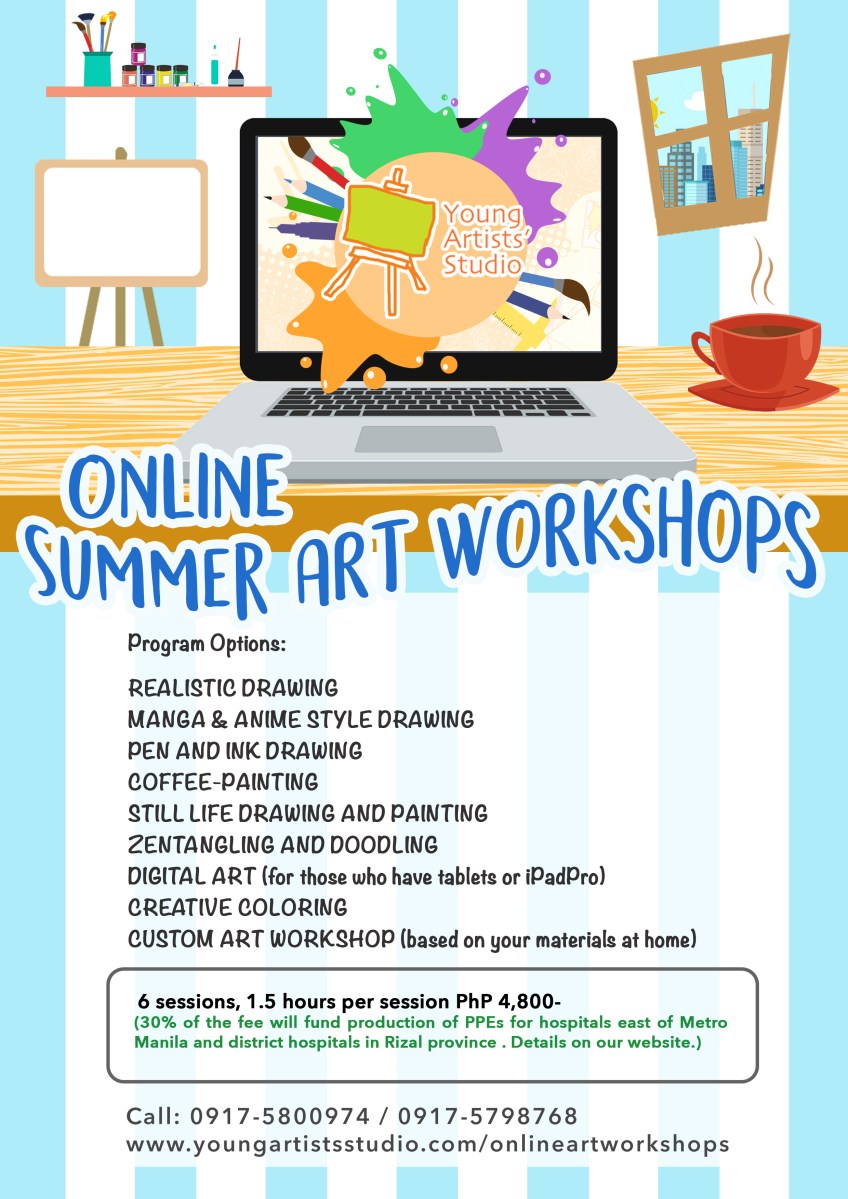 Young Artists' Studio

ONLINE SUMMER ART WORKSHOPS

Program Options:

REALISTIC DRAWING
MANGA & ANIME STYLE DRAWING
PEN AND INK DRAWING
COFFEE-PAINTING
STILL LIFE DRAWING AND PAINTING
ZENTANGLING AND DOODLING
DIGITAL ART (for those who have tablets or iPadPro)
CREATIVE COLORING
CUSTOM ART WORKSHOP (based on your materials at home)

6 sessions, 1.5 hours per session PhP 4,800-
(30% of the fee will fund production of PPEs for hospitals east of Metro Manila and district hospitals in Rizal province . Details on our website.)

Call: 0917-5800974 / 0917-5798768
www.youngartistsstudio.com/onlineartworkshops